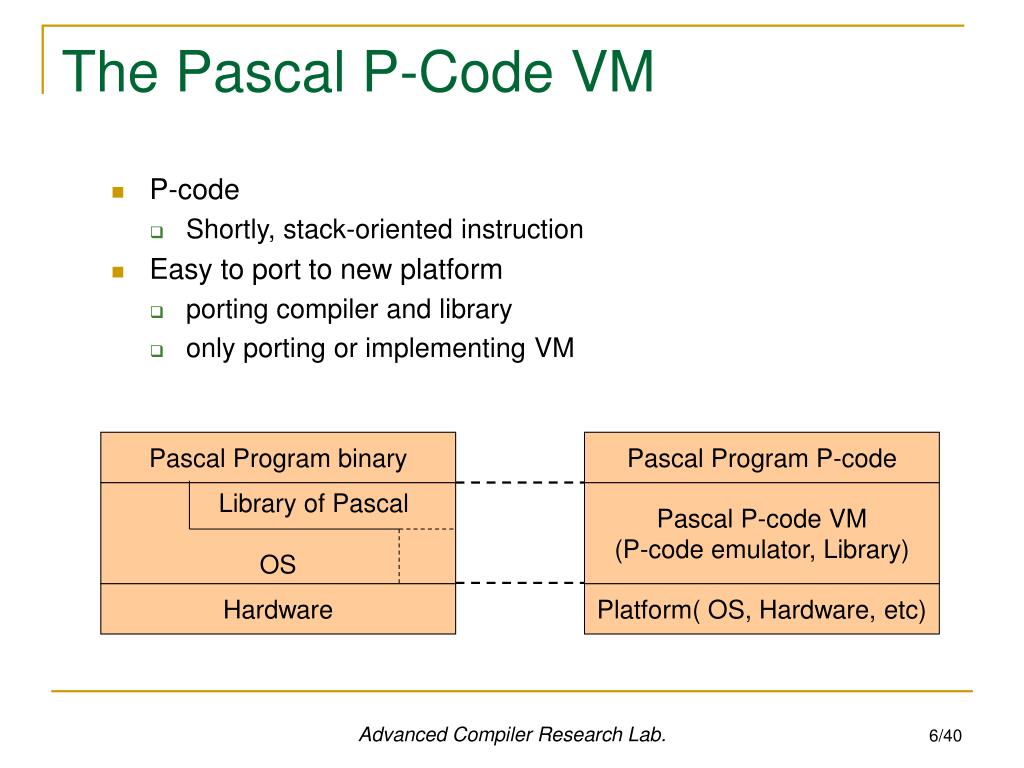 The Pascal P-Code VM

P-code
Shortly, stack-oriented instruction
Easy to port to new platform
porting compiler and library
only porting or implementing VM

Pascal Program binary
Library of Pascal
OS
Hardware

Pascal Program P-code
Pascal P-code VM
(P-code emulator, Library)
Platform( OS, Hardware, etc)

Advanced Compiler Research Lab.

6/40